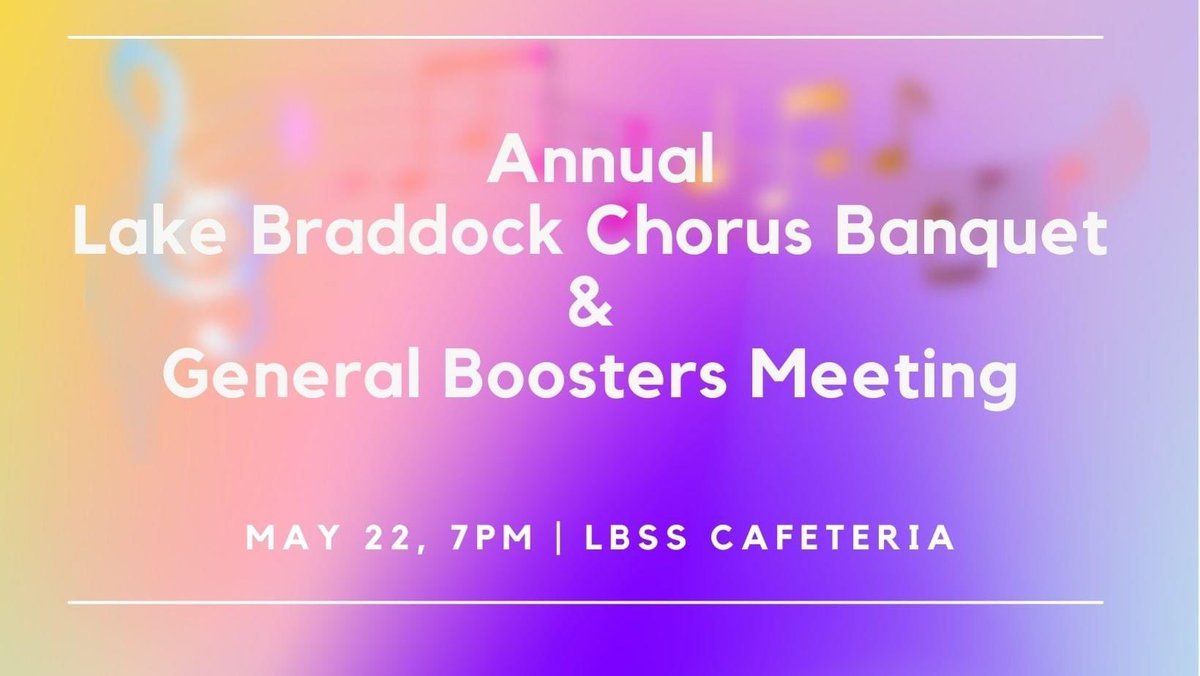 Annual
Lake Braddock Chorus Banquet
&
General Boosters Meeting

MAY 22, 7PM | LBSS CAFETERIA